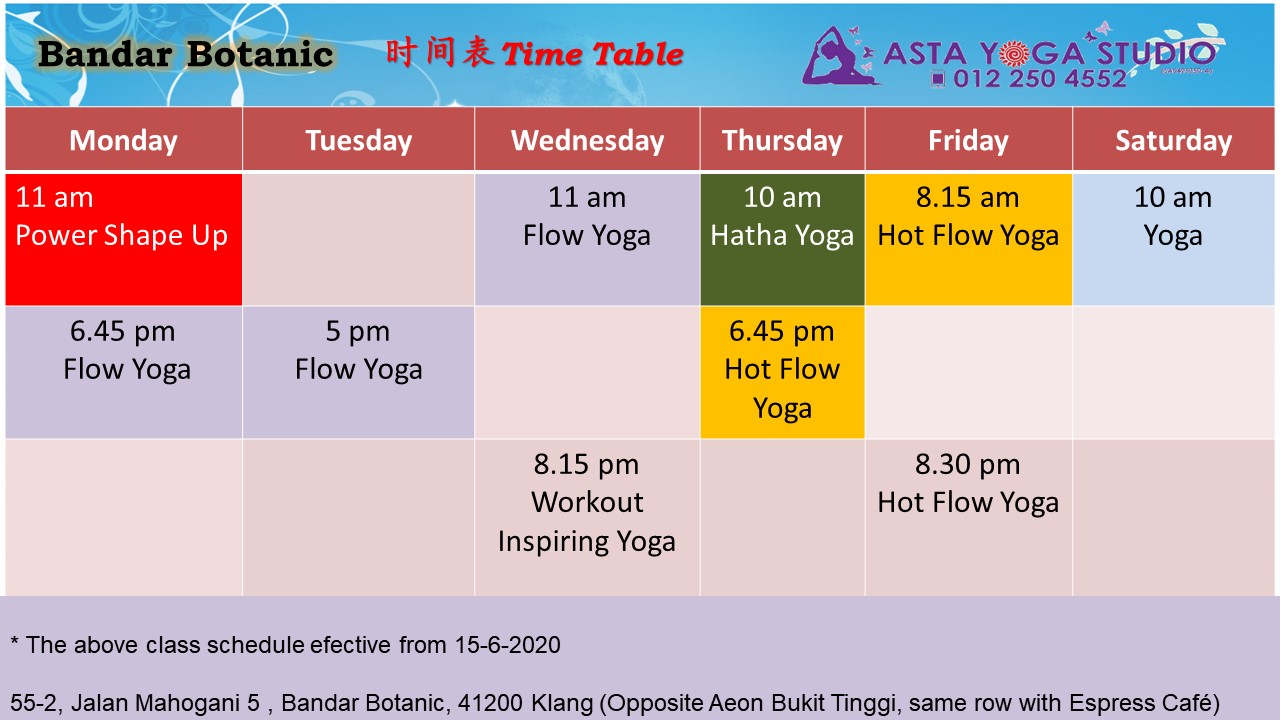 Bandar Botanic 时间表 Time Table

ASTA YOGA STUDIO
012 250 4552

| Monday | Tuesday | Wednesday | Thursday | Friday | Saturday |
|---|---|---|---|---|---|
| 11 am Power Shape Up | | 11 am Flow Yoga | 10 am Hatha Yoga | 8.15 am Hot Flow Yoga | 10 am Yoga |
| 6.45 pm Flow Yoga | 5 pm Flow Yoga | | 6.45 pm Hot Flow Yoga | | |
| | | 8.15 pm Workout Inspiring Yoga | | 8.30 pm Hot Flow Yoga | |

* The above class schedule efective from 15-6-2020

55-2, Jalan Mahogani 5 , Bandar Botanic, 41200 Klang (Opposite Aeon Bukit Tinggi, same row with Espress Café)